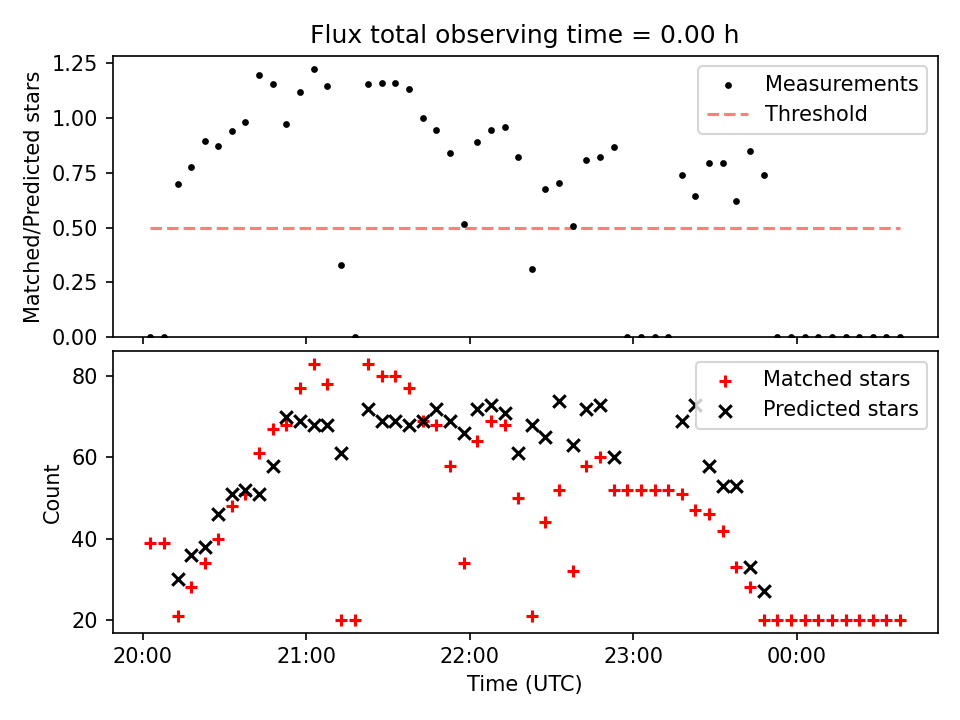 Flux total observing time = 0.00 h

Matched/Predicted stars

1.25
1.00
0.75
0.50
0.25
0.00

Measurements
Threshold

Count

80
60
40
20

Matched stars
Predicted stars

20:00
21:00
22:00
23:00
00:00

Time (UTC)